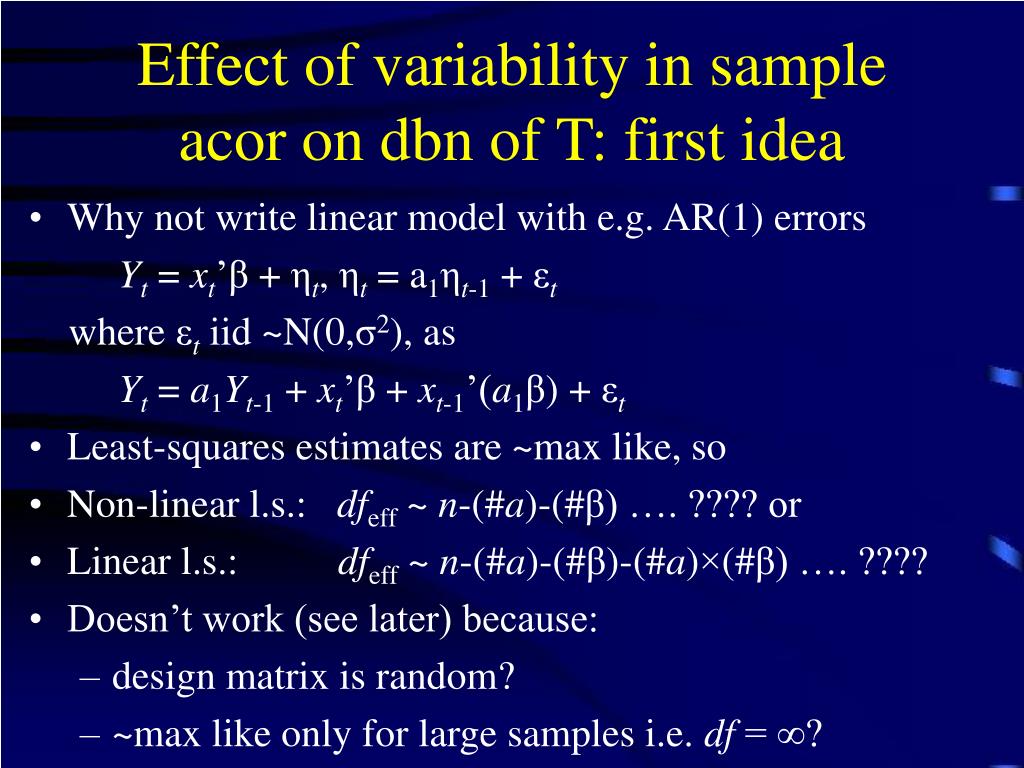 Effect of variability in sample acor on dbn of T: first idea

• Why not write linear model with e.g. AR(1) errors

$Y_t = x_t'\beta + \eta_t$, $\eta_t = a_1\eta_{t-1} + \varepsilon_t$

where $\varepsilon_t$ iid ~N(0,$\sigma^2$), as

$Y_t = a_1Y_{t-1} + x_t'\beta + x_{t-1}'(a_1\beta) + \varepsilon_t$

• Least-squares estimates are ~max like, so

• Non-linear l.s.: $df_{\text{eff}}$ ~ $n$-(#$a$)-(#$\beta$) …. ???? or

• Linear l.s.: $df_{\text{eff}}$ ~ $n$-(#$a$)-(#$\beta$)-(#$a$)×(#$\beta$) …. ????

• Doesn't work (see later) because:

– design matrix is random?

– ~max like only for large samples i.e. $df = \infty$?